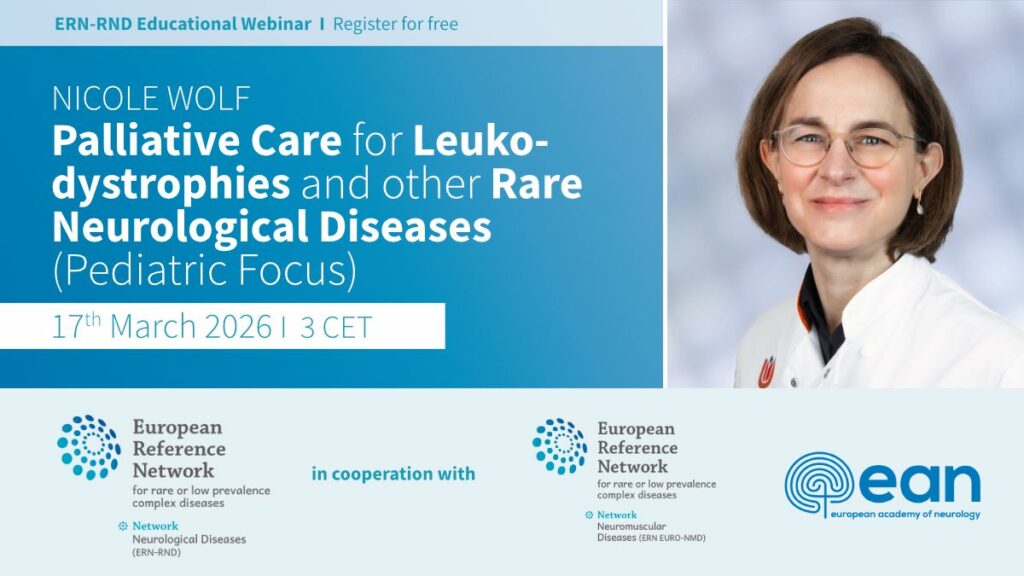 ERN-RND Educational Webinar I Register for free

NICOLE WOLF

Palliative Care for Leukodystrophies and other Rare Neurological Diseases (Pediatric Focus)

17$^{th}$ March 2026 I 3 CET

European Reference Network for rare or low prevalence complex diseases

Network Neurological Diseases (ERN-RND)

in cooperation with

European Reference Network for rare or low prevalence complex diseases

Network Neuromuscular Diseases (ERN EURO-NMD)

ean

european academy of neurology